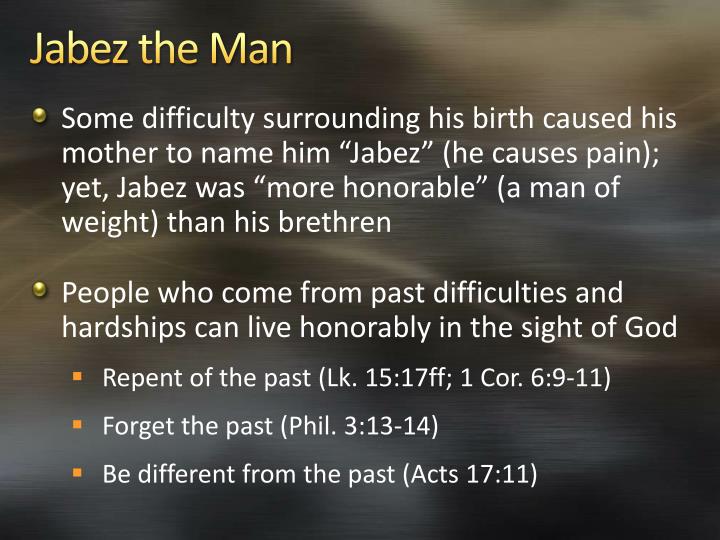 Jabez the Man

Some difficulty surrounding his birth caused his mother to name him “Jabez” (he causes pain); yet, Jabez was “more honorable” (a man of weight) than his brethren

People who come from past difficulties and hardships can live honorably in the sight of God

Repent of the past (Lk. 15:17ff; 1 Cor. 6:9-11)

Forget the past (Phil. 3:13-14)

Be different from the past (Acts 17:11)